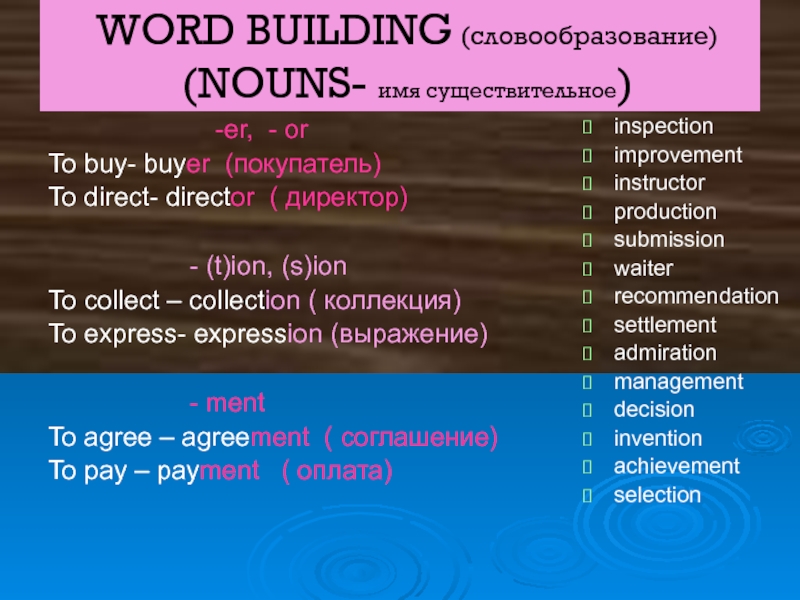 WORD BUILDING (словообразование)
(NOUNS- имя существительное)

-er, - or
To buy- buyer (покупатель)
To direct- director ( директор)

- (t)ion, (s)ion
To collect – collection ( коллекция)
To express- expression (выражение)

- ment
To agree – agreement ( соглашение)
To pay – payment ( оплата)

inspection
improvement
instructor
production
submission
waiter
recommendation
settlement
admiration
management
decision
invention
achievement
selection